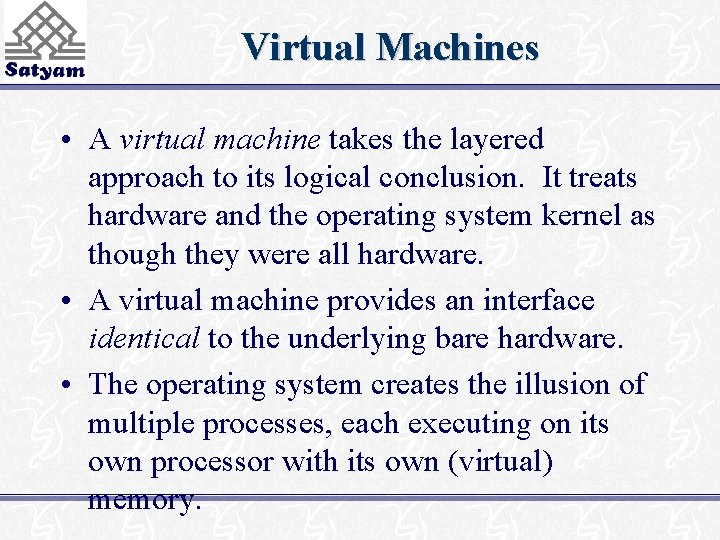 Satyam

Virtual Machines

• A virtual machine takes the layered approach to its logical conclusion. It treats hardware and the operating system kernel as though they were all hardware.

• A virtual machine provides an interface identical to the underlying bare hardware.

• The operating system creates the illusion of multiple processes, each executing on its own processor with its own (virtual) memory.